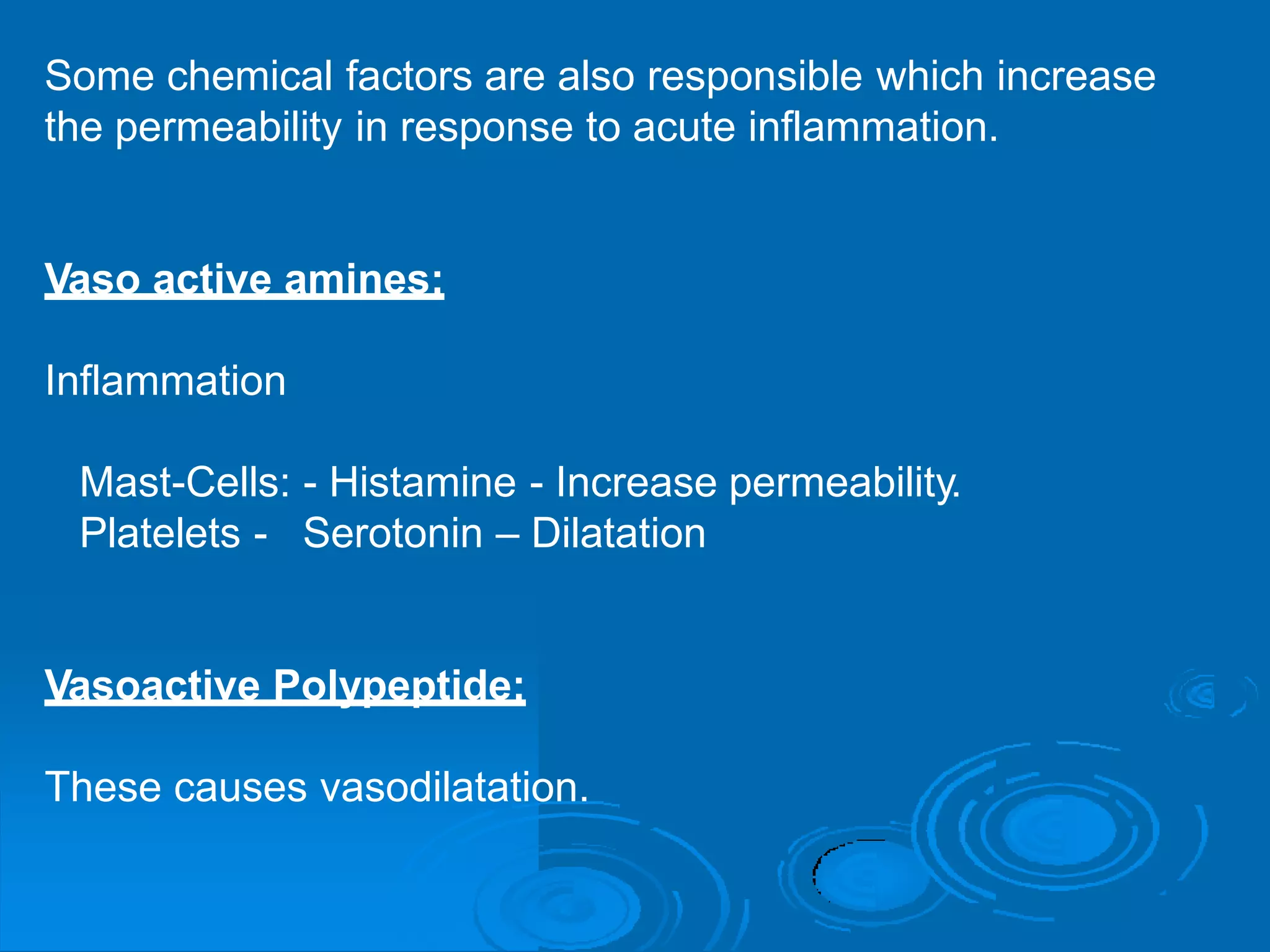 Some chemical factors are also responsible which increase the permeability in response to acute inflammation.

Vaso active amines:

Inflammation

Mast-Cells: - Histamine - Increase permeability.
Platelets - Serotonin – Dilatation

Vasoactive Polypeptide:

These causes vasodilatation.